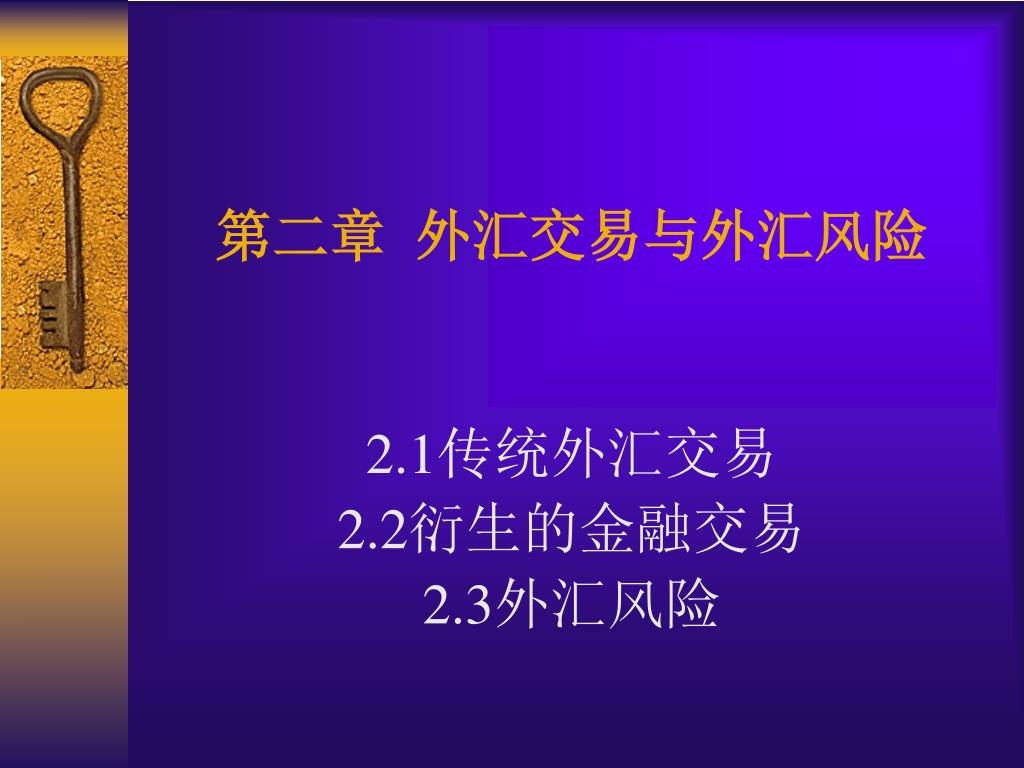 第二章 外汇交易与外汇风险

2.1传统外汇交易
2.2衍生的金融交易
2.3外汇风险